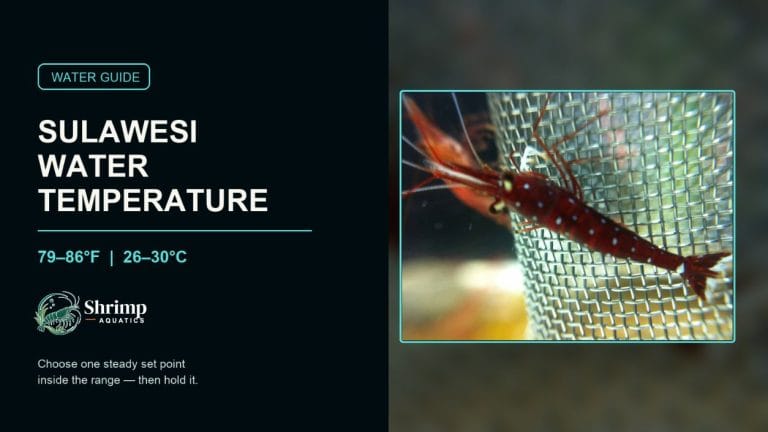 WATER GUIDE

SULAWESI WATER TEMPERATURE

79–86°F | 26–30°C

Shrimp AQUATICS

Choose one steady set point inside the range — then hold it.